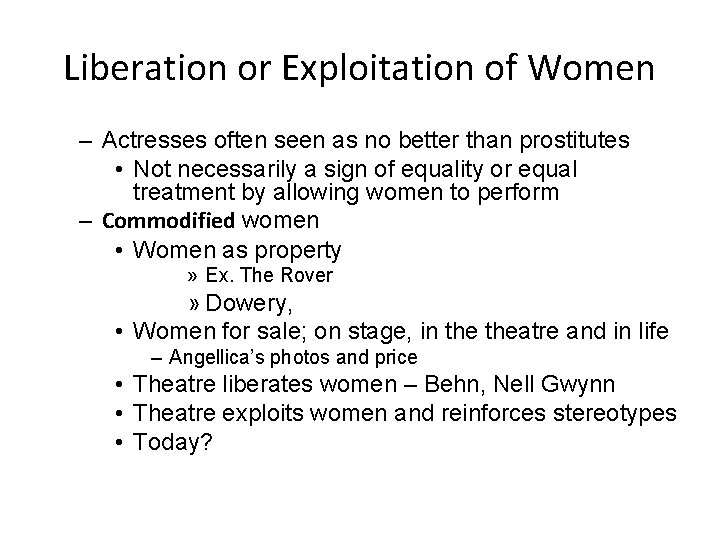 Liberation or Exploitation of Women

– Actresses often seen as no better than prostitutes
• Not necessarily a sign of equality or equal treatment by allowing women to perform
– Commodified women
• Women as property
» Ex. The Rover
» Dowery,
• Women for sale; on stage, in the theatre and in life
– Angellica's photos and price
• Theatre liberates women – Behn, Nell Gwynn
• Theatre exploits women and reinforces stereotypes
• Today?